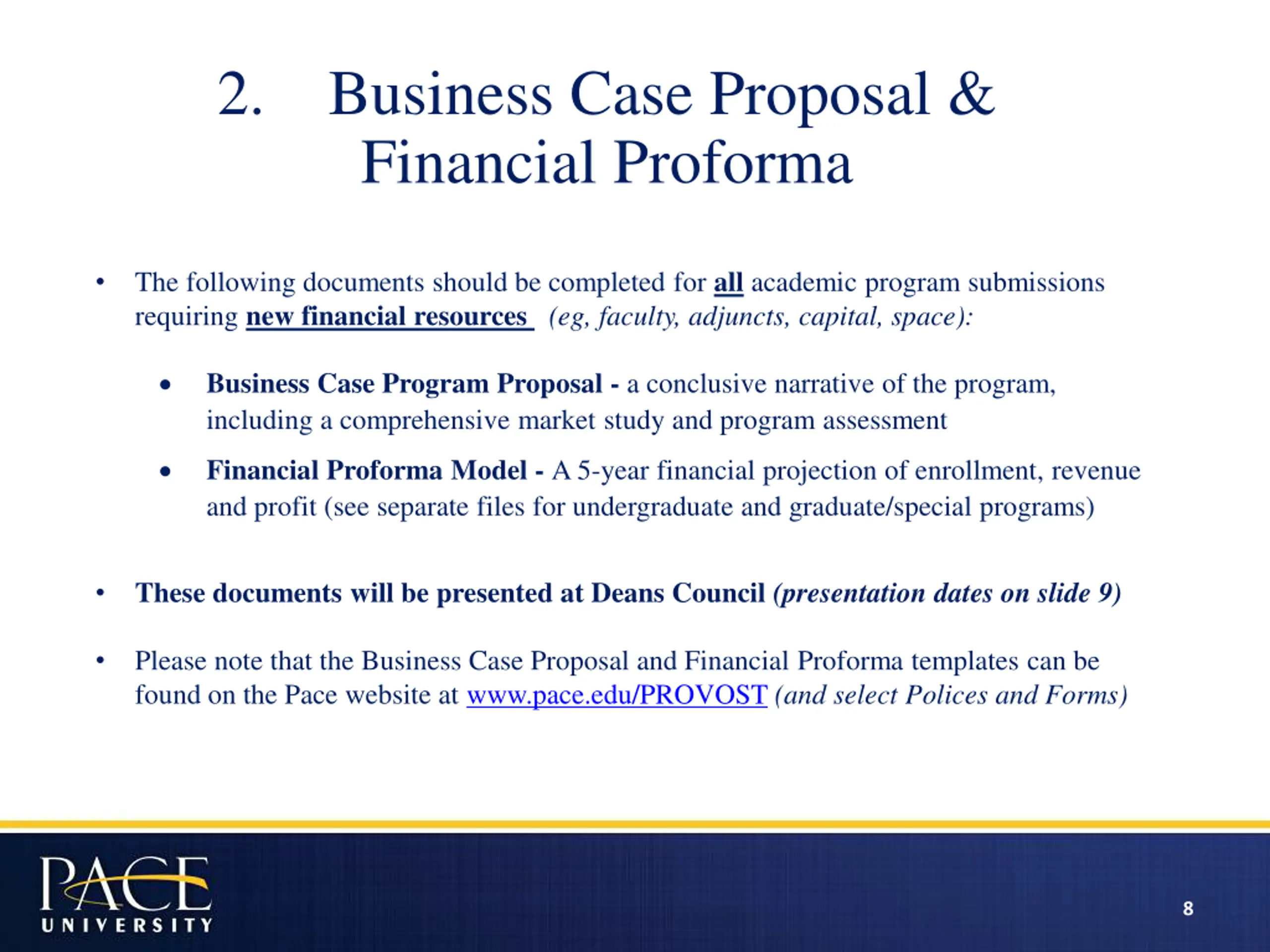 2. Business Case Proposal & Financial Proforma

• The following documents should be completed for all academic program submissions requiring new financial resources (eg, faculty, adjuncts, capital, space):

• Business Case Program Proposal - a conclusive narrative of the program, including a comprehensive market study and program assessment

• Financial Proforma Model - A 5-year financial projection of enrollment, revenue and profit (see separate files for undergraduate and graduate/special programs)

• These documents will be presented at Deans Council (presentation dates on slide 9)

• Please note that the Business Case Proposal and Financial Proforma templates can be found on the Pace website at www.pace.edu/PROVOST (and select Polices and Forms)

PACE UNIVERSITY

8